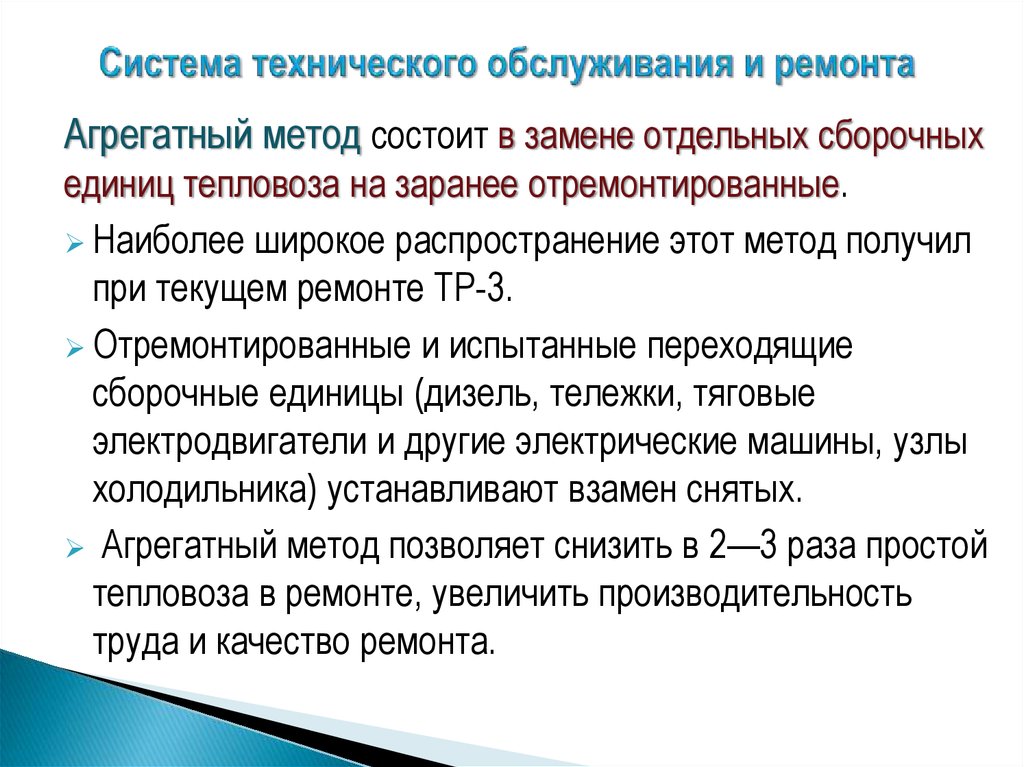 Система технического обслуживания и ремонта

Агрегатный метод состоит в замене отдельных сборочных единиц тепловоза на заранее отремонтированные.

Наиболее широкое распространение этот метод получил при текущем ремонте ТР-3.

Отремонтированные и испытанные переходящие сборочные единицы (дизель, тележки, тяговые электродвигатели и другие электрические машины, узлы холодильника) устанавливают взамен снятых.

Агрегатный метод позволяет снизить в 2—3 раза простой тепловоза в ремонте, увеличить производительность труда и качество ремонта.